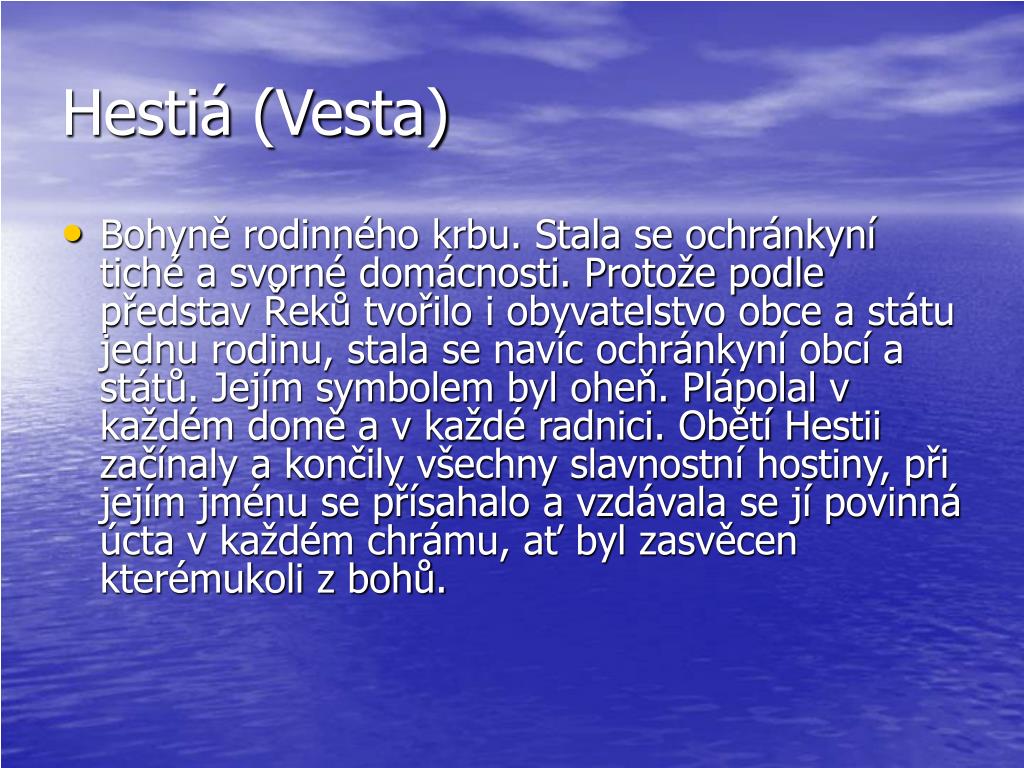 Hestiá (Vesta)

• Bohyně rodinného krbu. Stala se ochránkyní tiché a svorné domácnosti. Protože podle představ Řeků tvořilo i obyvatelstvo obce a státu jednu rodinu, stala se navíc ochránkyní obcí a států. Jejím symbolem byl oheň. Plápolal v každém domě a v každé radnici. Obětí Hestii začínaly a končily všechny slavnostní hostiny, při jejím jménu se přísahalo a vzdávala se jí povinná úcta v každém chrámu, ať byl zasvěcen kterémukoli z bohů.